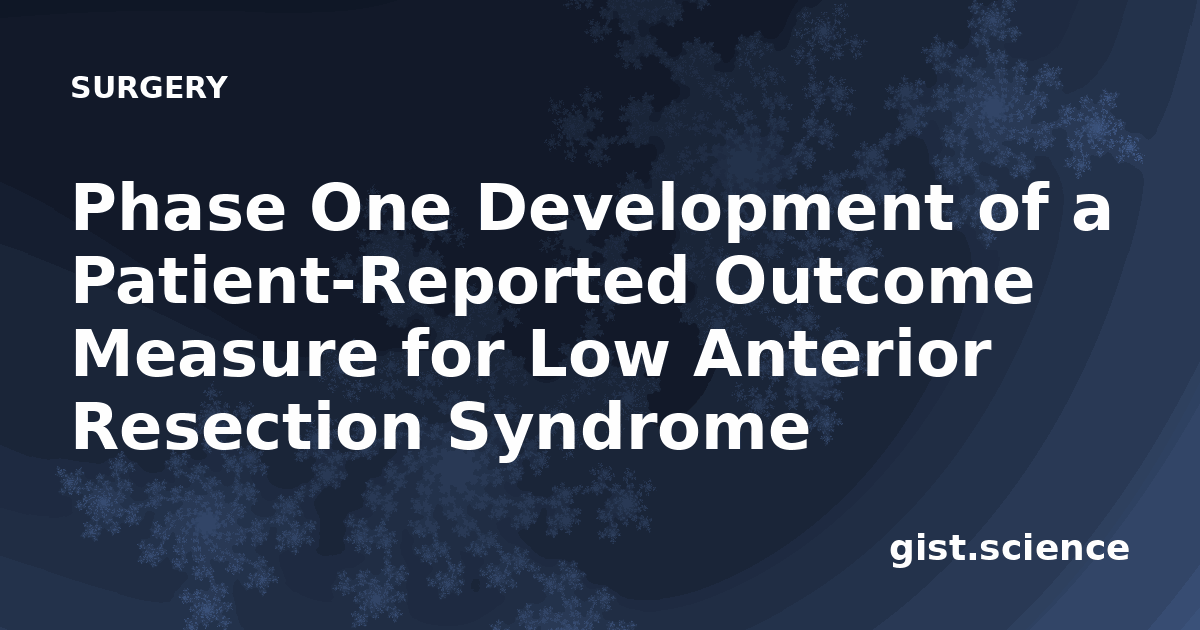 SURGERY

Phase One Development of a Patient-Reported Outcome Measure for Low Anterior Resection Syndrome

gist.science